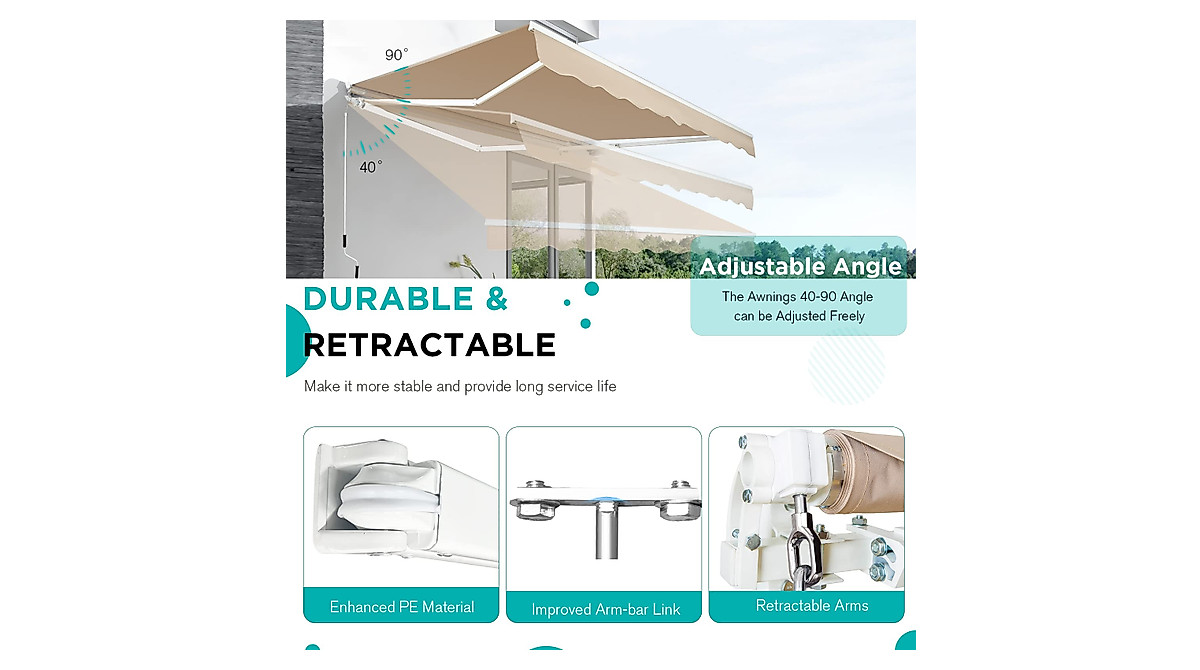 90°

40°

Adjustable Angle

The Awnings 40-90 Angle can be Adjusted Freely

DURABLE & RETRACTABLE

Make it more stable and provide long service life

Enhanced PE Material

Improved Arm-bar Link

Retractable Arms